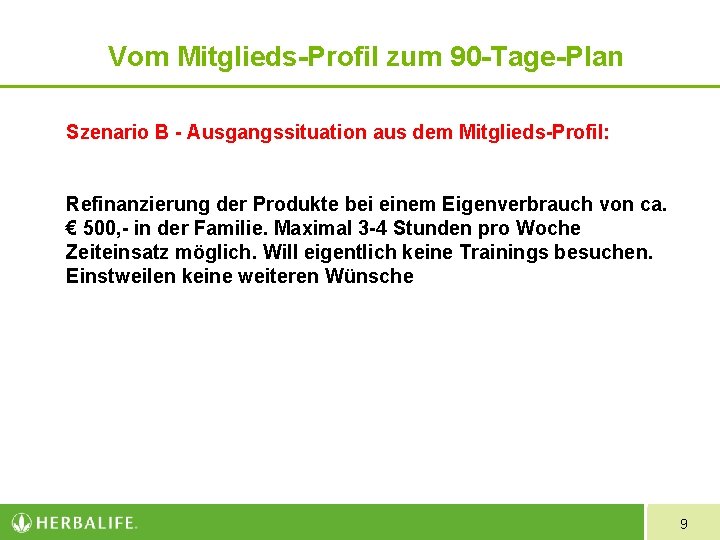 Vom Mitglieds-Profil zum 90-Tage-Plan

Szenario B - Ausgangssituation aus dem Mitglieds-Profil:

Refinanzierung der Produkte bei einem Eigenverbrauch von ca. € 500,- in der Familie. Maximal 3-4 Stunden pro Woche Zeiteinsatz möglich. Will eigentlich keine Trainings besuchen. Einstweilen keine weiteren Wünsche

HERBALIFE.

9